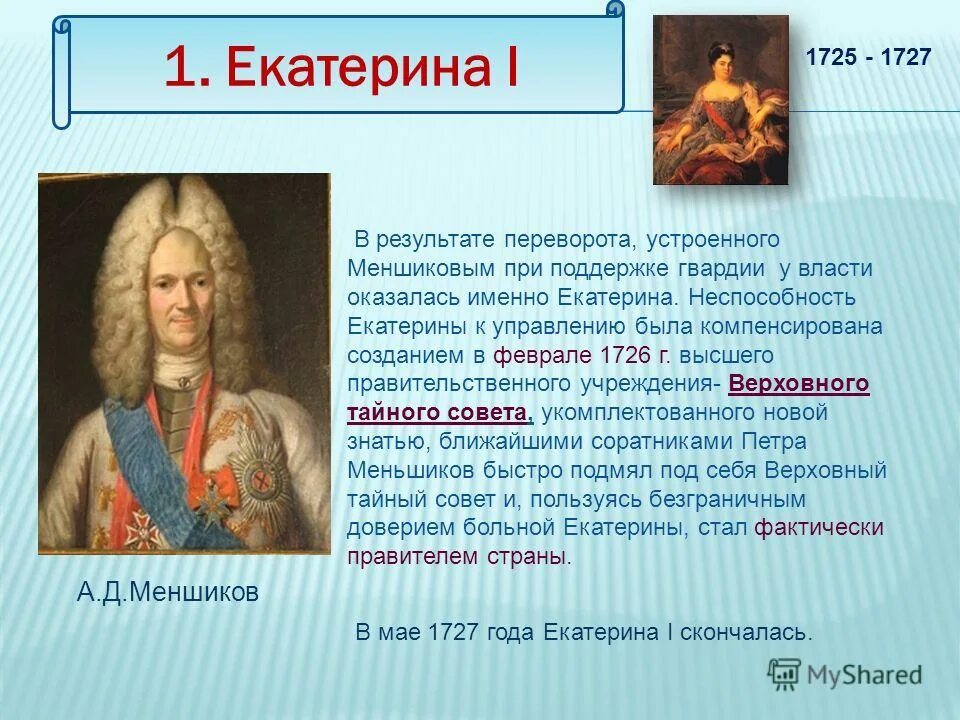 1. Екатерина I

1725 - 1727

В результате переворота, устроенного Меншиковым при поддержке гвардии у власти оказалась именно Екатерина. Неспособность Екатерины к управлению была компенсирована созданием в феврале 1726 г. высшего правительственного учреждения- Верховного тайного совета, укомплектованного новой знатью, ближайшими соратниками Петра Меньшиков быстро подмял под себя Верховный тайный совет и, пользуясь безграничным доверием больной Екатерины, стал фактически правителем страны.

А.Д.Меншиков

В мае 1727 года Екатерина I скончалась.

MyShared